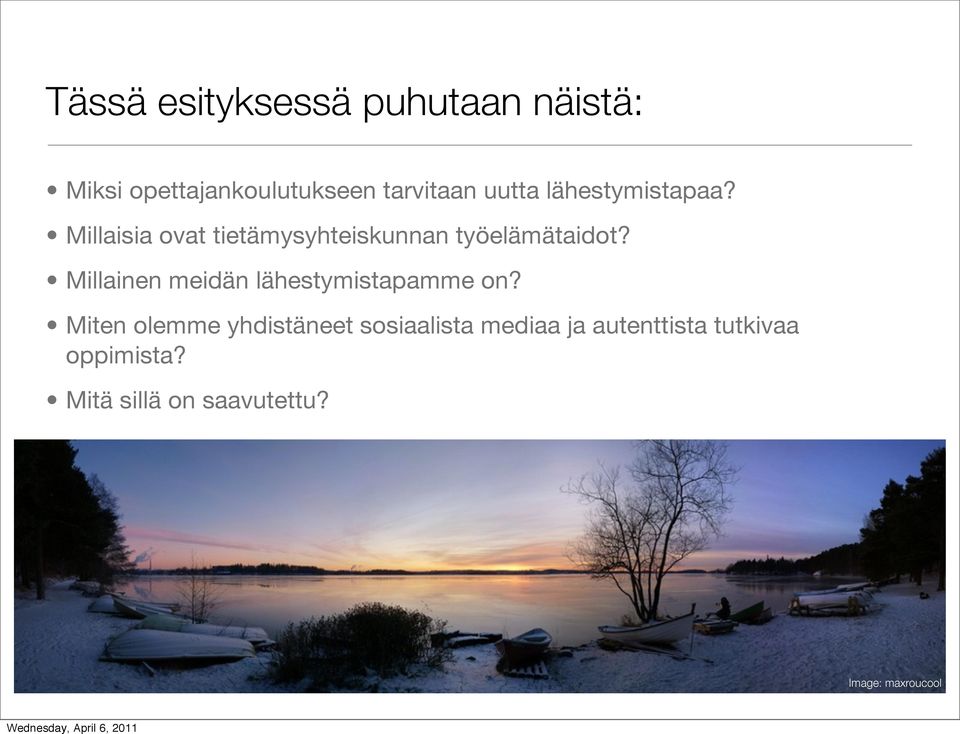 Tässä esityksessä puhutaan näistä:

• Miksi opettajankoulutukseen tarvitaan uutta lähestymistapaa?

• Millaisia ovat tietämysyhteiskunnan työelämätaidot?

• Millainen meidän lähestymistapamme on?

• Miten olemme yhdistäneet sosiaalista mediaa ja autenttista tutkivaa oppimista?

• Mitä sillä on saavutettu?

Image: maxroucool

Wednesday, April 6, 2011